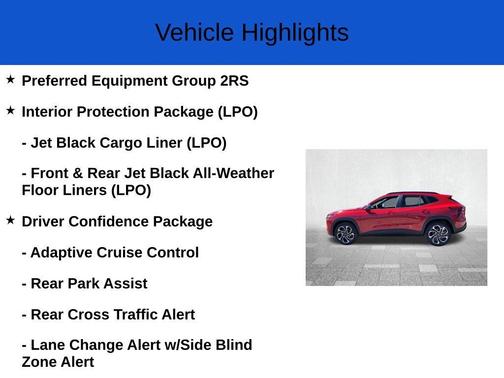 Vehicle Highlights

★ Preferred Equipment Group 2RS

★ Interior Protection Package (LPO)

- Jet Black Cargo Liner (LPO)

- Front & Rear Jet Black All-Weather Floor Liners (LPO)

★ Driver Confidence Package

- Adaptive Cruise Control

- Rear Park Assist

- Rear Cross Traffic Alert

- Lane Change Alert w/Side Blind Zone Alert